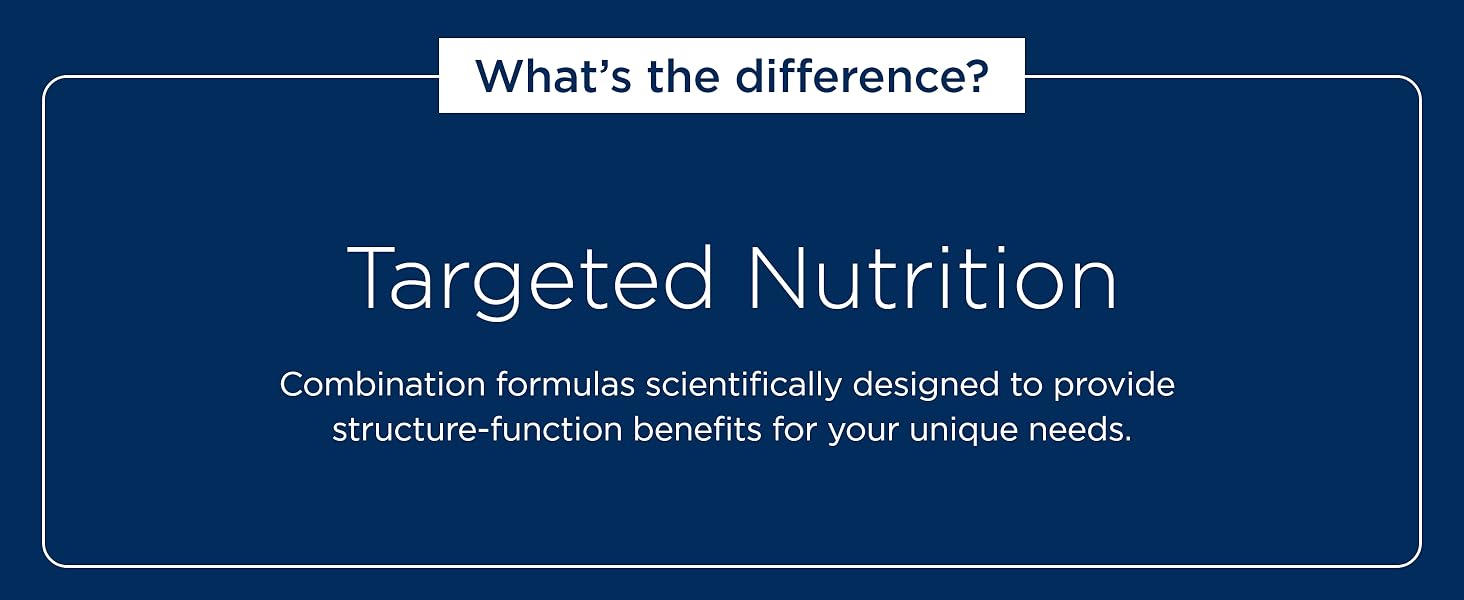 What's the difference?

Targeted Nutrition

Combination formulas scientifically designed to provide structure-function benefits for your unique needs.